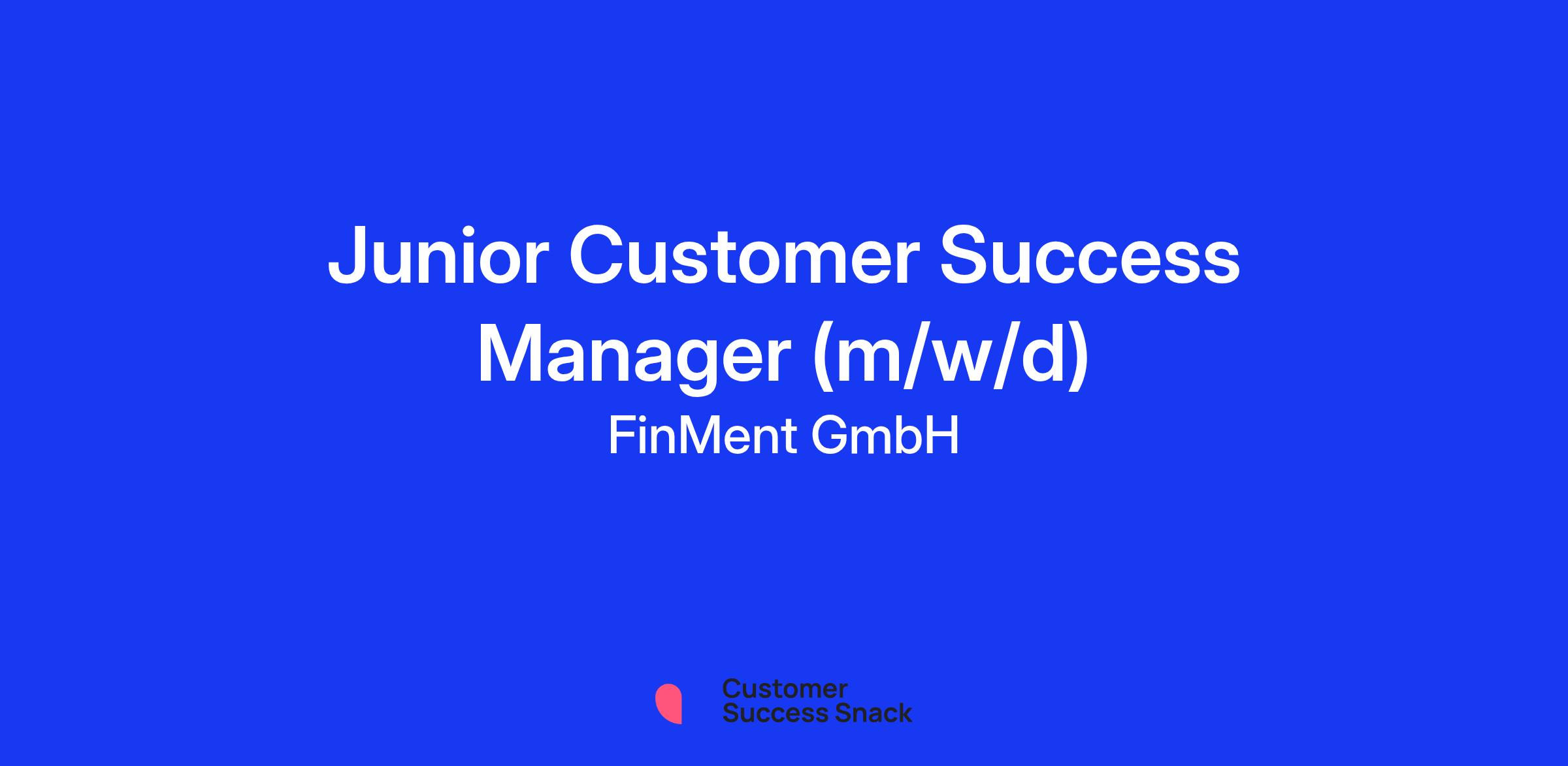 Junior Customer Success Manager (m/w/d)

FinMent GmbH

Customer
Success Snack